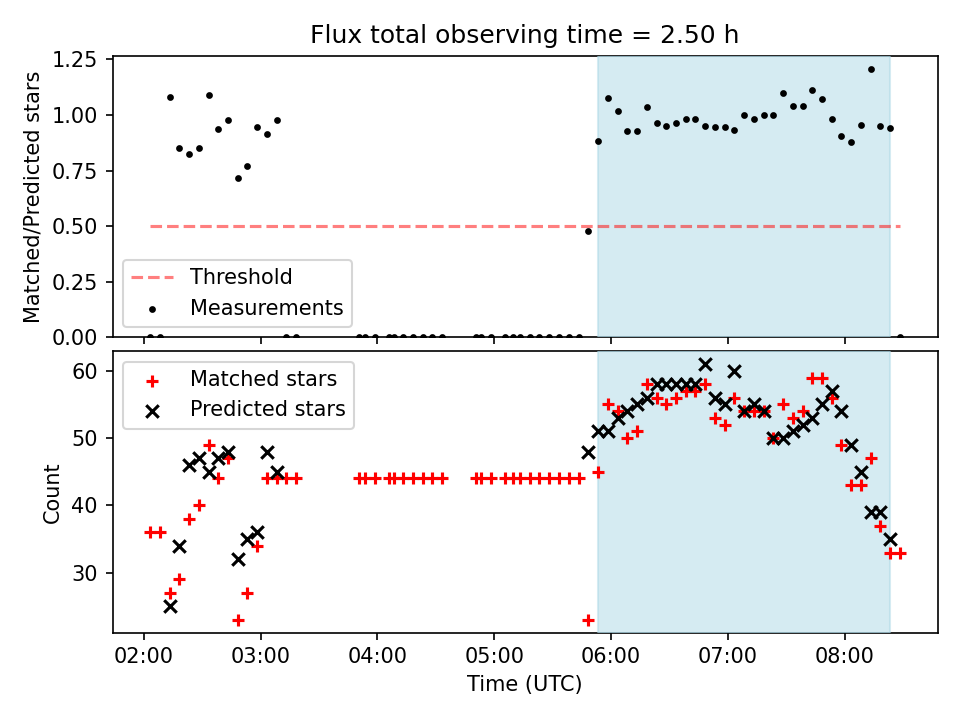 Flux total observing time = 2.50 h

Matched/Predicted stars

1.25
1.00
0.75
0.50
0.25
0.00

Threshold
Measurements

Count

60
50
40
30

Matched stars
Predicted stars

02:00
03:00
04:00
05:00
06:00
07:00
08:00

Time (UTC)